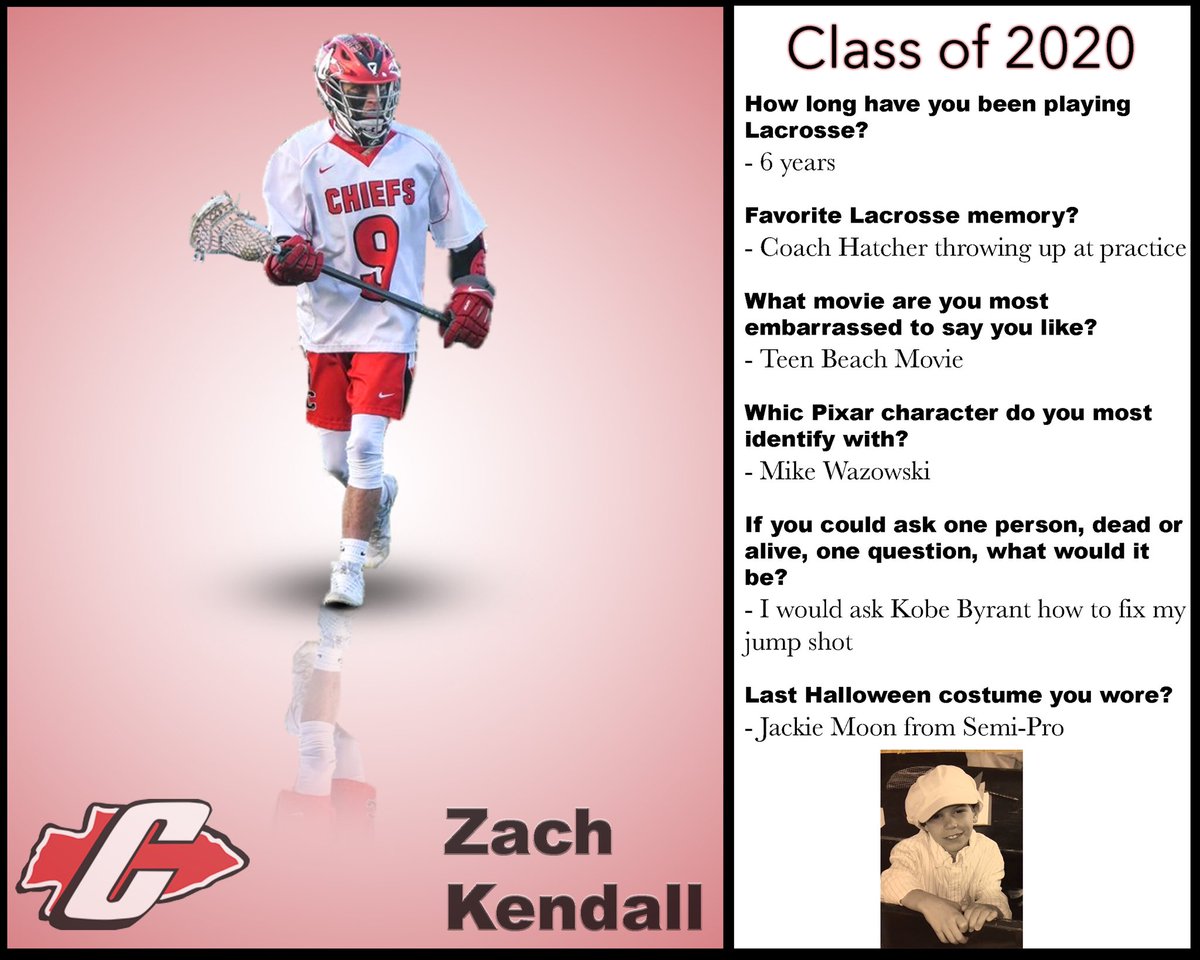 CHIEFS
9

C

Zach Kendall

Class of 2020

How long have you been playing Lacrosse?
- 6 years

Favorite Lacrosse memory?
- Coach Hatcher throwing up at practice

What movie are you most embarrassed to say you like?
- Teen Beach Movie

Whic Pixar character do you most identify with?
- Mike Wazowski

If you could ask one person, dead or alive, one question, what would it be?
- I would ask Kobe Byrant how to fix my jump shot

Last Halloween costume you wore?
- Jackie Moon from Semi-Pro